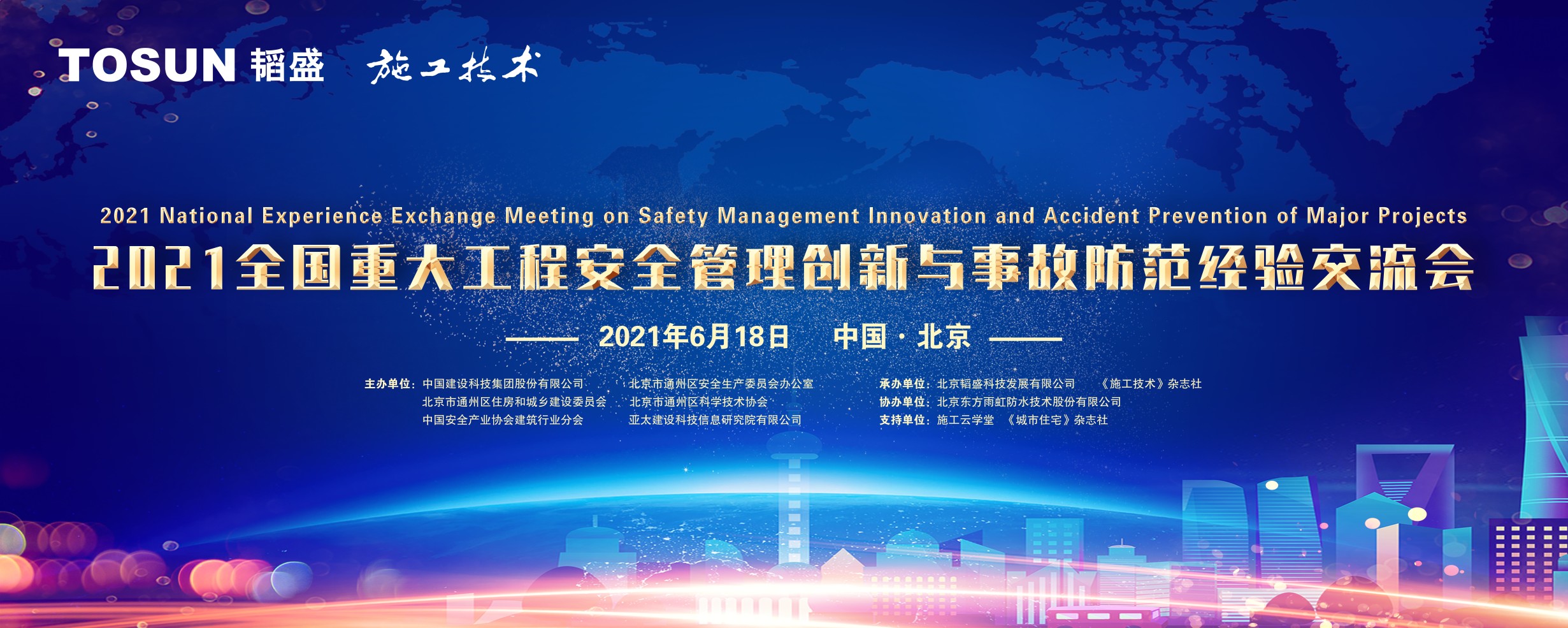 TOSUN 韬盛 施工技术

2021 National Experience Exchange Meeting on Safety Management Innovation and Accident Prevention of Major Projects

2021全国重大工程安全管理创新与事故防范经验交流会

2021年6月18日 中国 · 北京

主办单位：中国建设科技集团股份有限公司 北京市通州区安全生产委员会办公室
北京市通州区住房和城乡建设委员会 北京市通州区科学技术协会
中国安全产业协会建筑行业分会 亚太建设科技信息研究院有限公司

承办单位：北京韬盛科技发展有限公司 《施工技术》杂志社
协办单位：北京东方雨虹防水技术股份有限公司
支持单位：施工云学堂 《城市住宅》杂志社